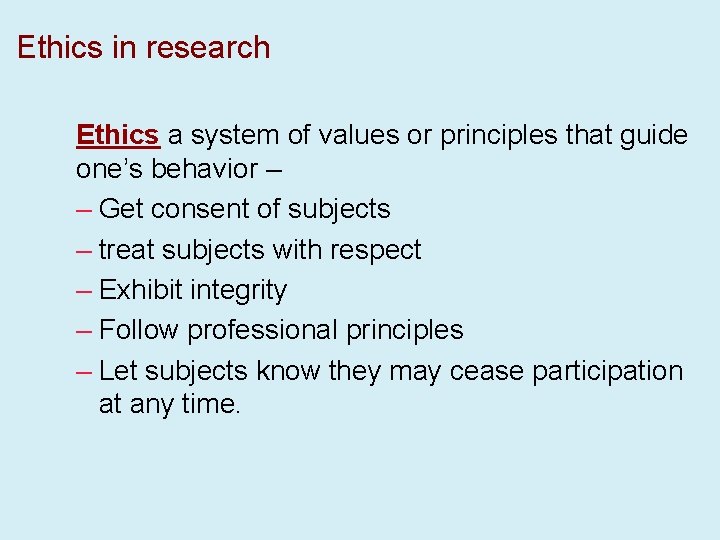 Ethics in research

Ethics a system of values or principles that guide one’s behavior –

– Get consent of subjects
– treat subjects with respect
– Exhibit integrity
– Follow professional principles
– Let subjects know they may cease participation at any time.